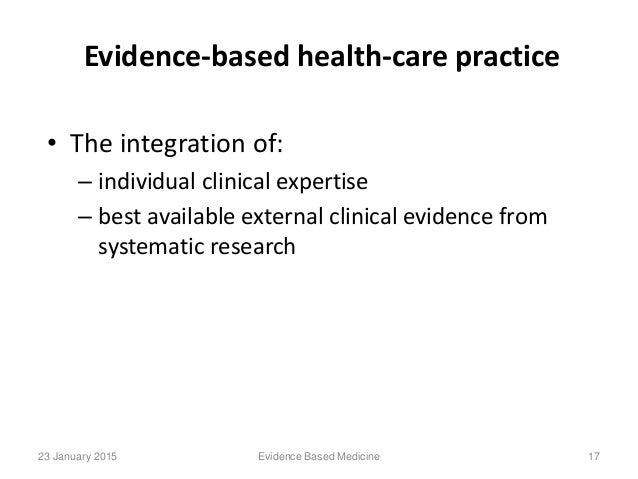 Evidence-based health-care practice

• The integration of:
– individual clinical expertise
– best available external clinical evidence from systematic research

23 January 2015 Evidence Based Medicine 17